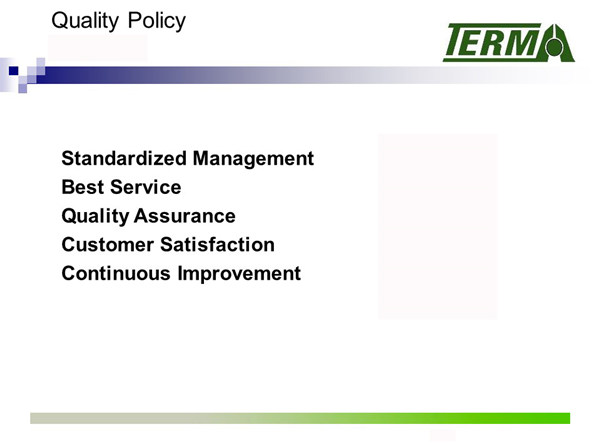 Quality Policy

TERMA

Standardized Management
Best Service
Quality Assurance
Customer Satisfaction
Continuous Improvement